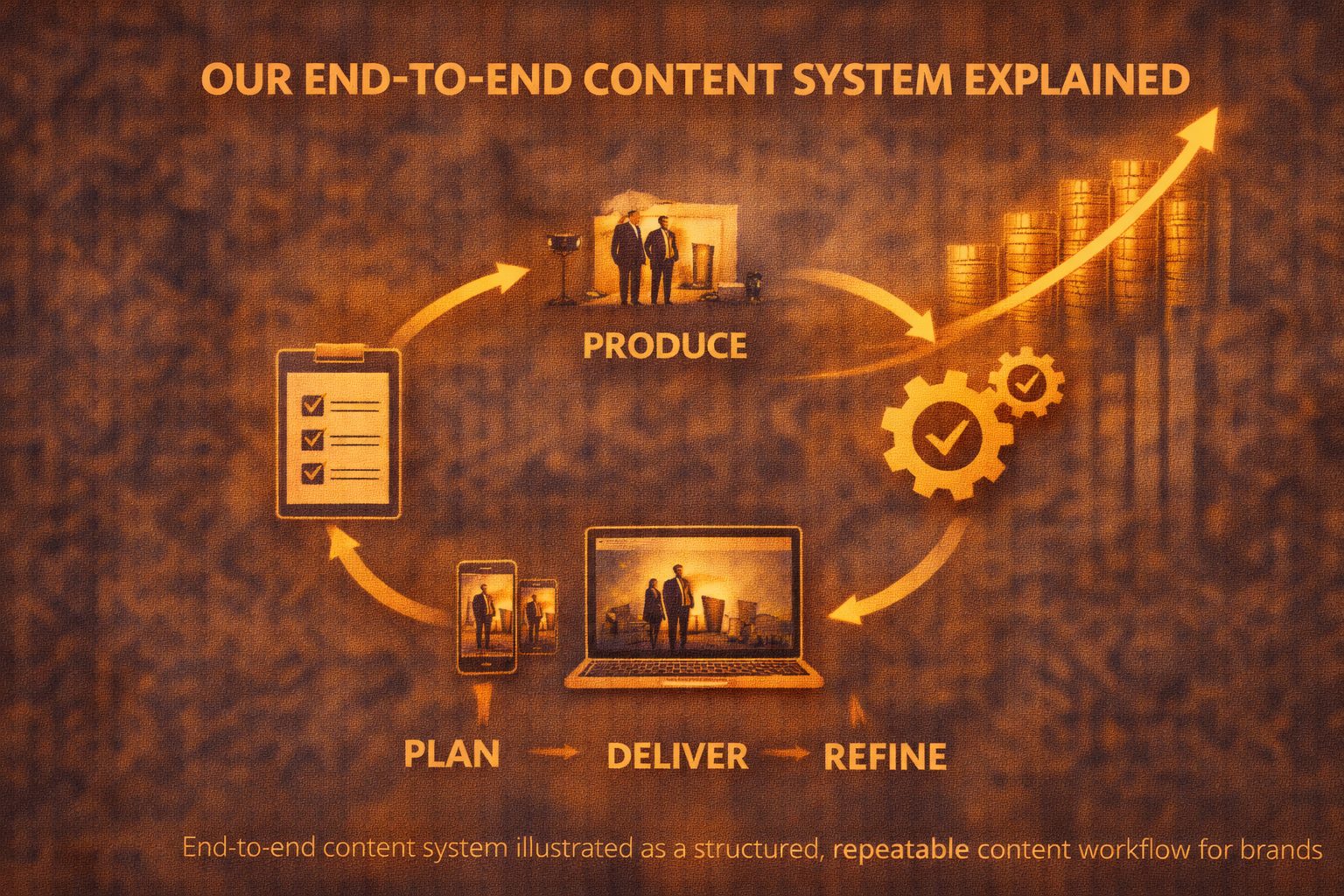 OUR END-TO-END CONTENT SYSTEM EXPLAINED

PRODUCE

PLAN → DELIVER → REFINE

End-to-end content system illustrated as a structured, repeatable content workflow for brands